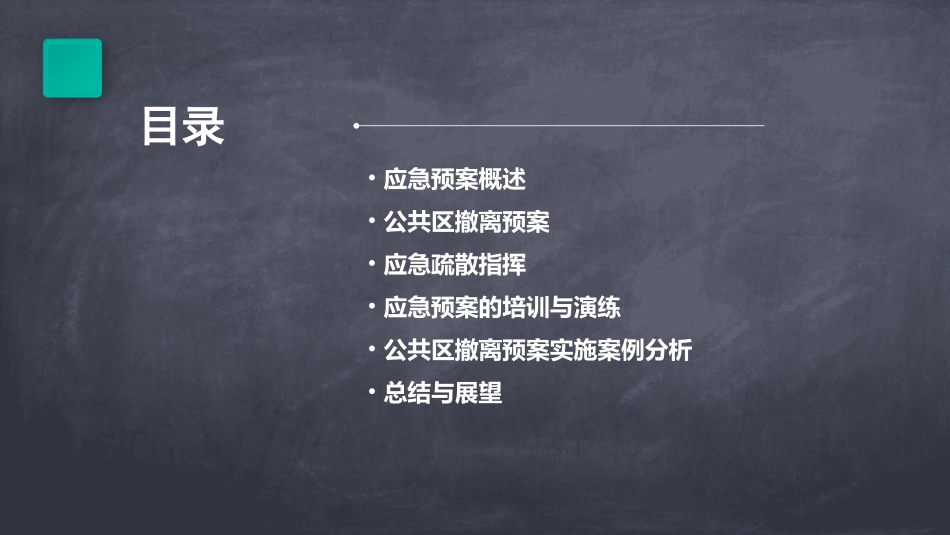 目录

• 应急预案概述
• 公共区撤离预案
• 应急疏散指挥
• 应急预案的培训与演练
• 公共区撤离预案实施案例分析
• 总结与展望